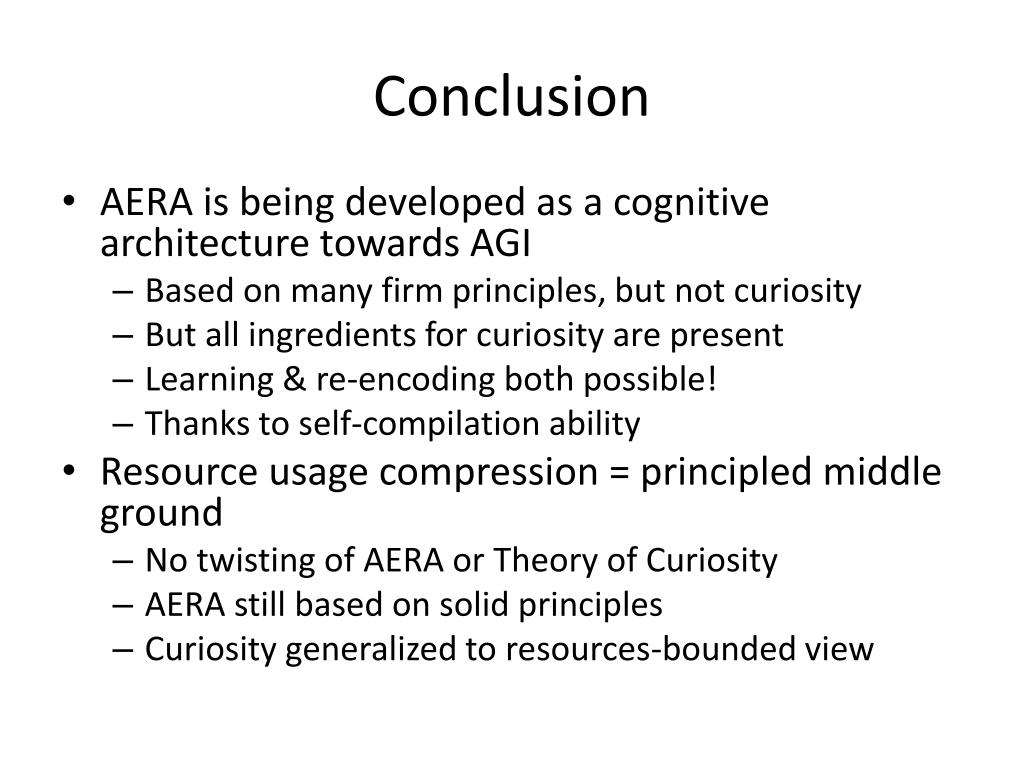 Conclusion

• AERA is being developed as a cognitive architecture towards AGI
– Based on many firm principles, but not curiosity
– But all ingredients for curiosity are present
– Learning & re-encoding both possible!
– Thanks to self-compilation ability

• Resource usage compression = principled middle ground
– No twisting of AERA or Theory of Curiosity
– AERA still based on solid principles
– Curiosity generalized to resources-bounded view